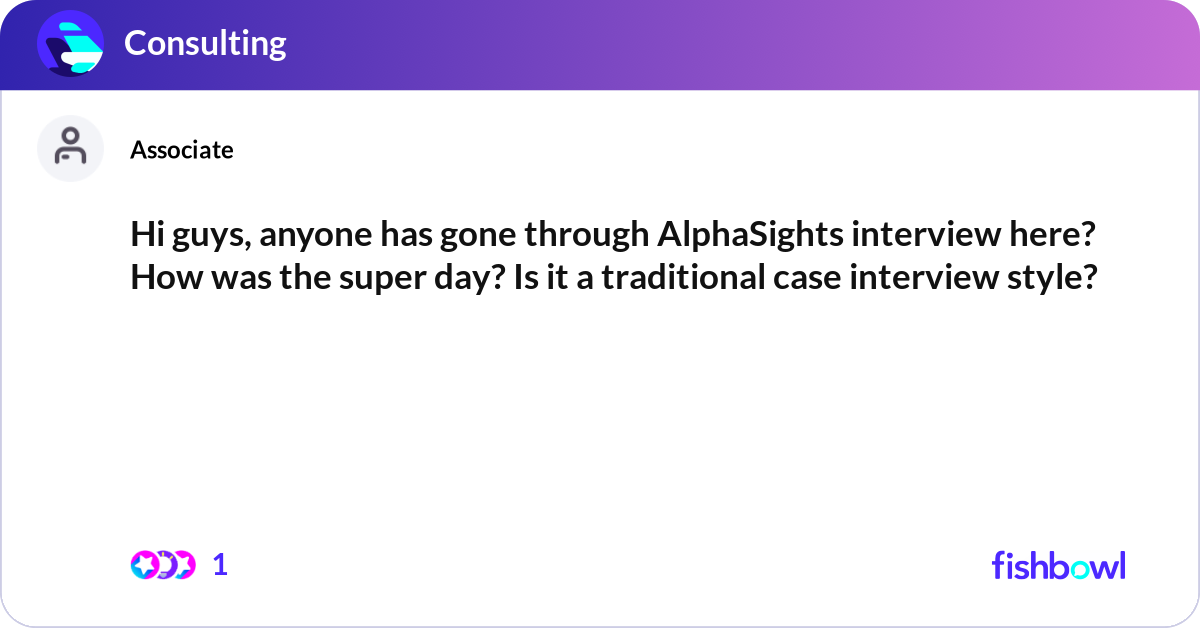 Consulting

Associate

Hi guys, anyone has gone through AlphaSights interview here? How was the super day? Is it a traditional case interview style?

1

fishbowl